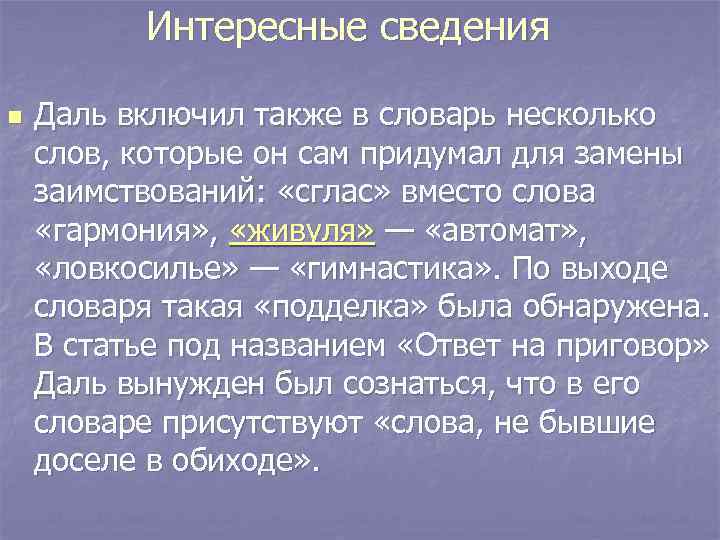 Интересные сведения

Даль включил также в словарь несколько слов, которые он сам придумал для замены заимствований: «сглас» вместо слова «гармония», «живуля» — «автомат», «ловкосилье» — «гимнастика». По выходе словаря такая «подделка» была обнаружена. В статье под названием «Ответ на приговор» Даль вынужден был сознаться, что в его словаре присутствуют «слова, не бывшие доселе в обиходе».